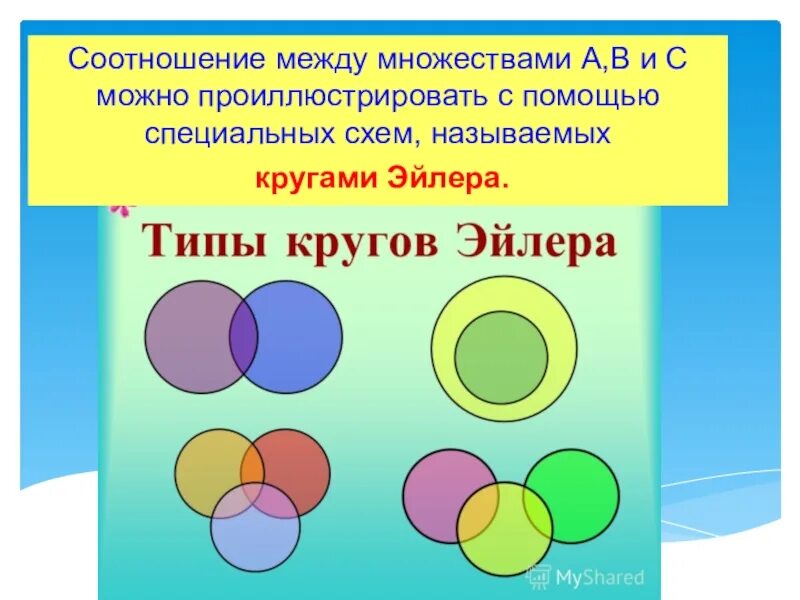 Соотношение между множествами А,В и С можно проиллюстрировать с помощью специальных схем, называемых кругами Эйлера.

Типы кругов Эйлера

MyShared